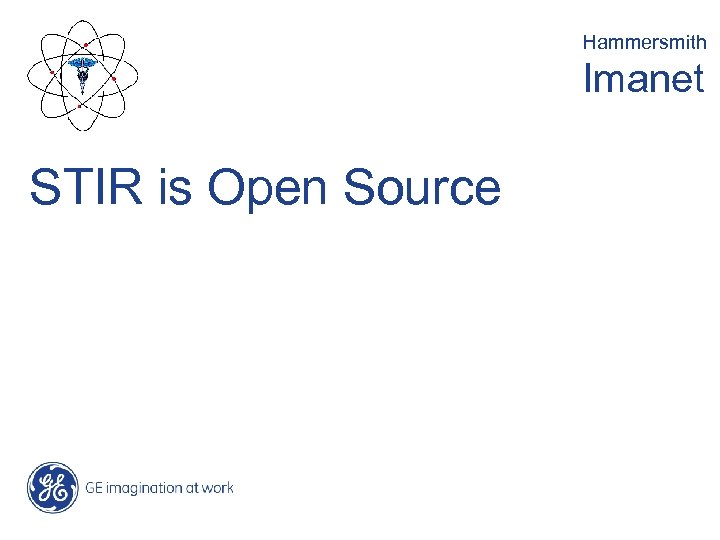 Hammersmith
Imanet

STIR is Open Source

GE imagination at work